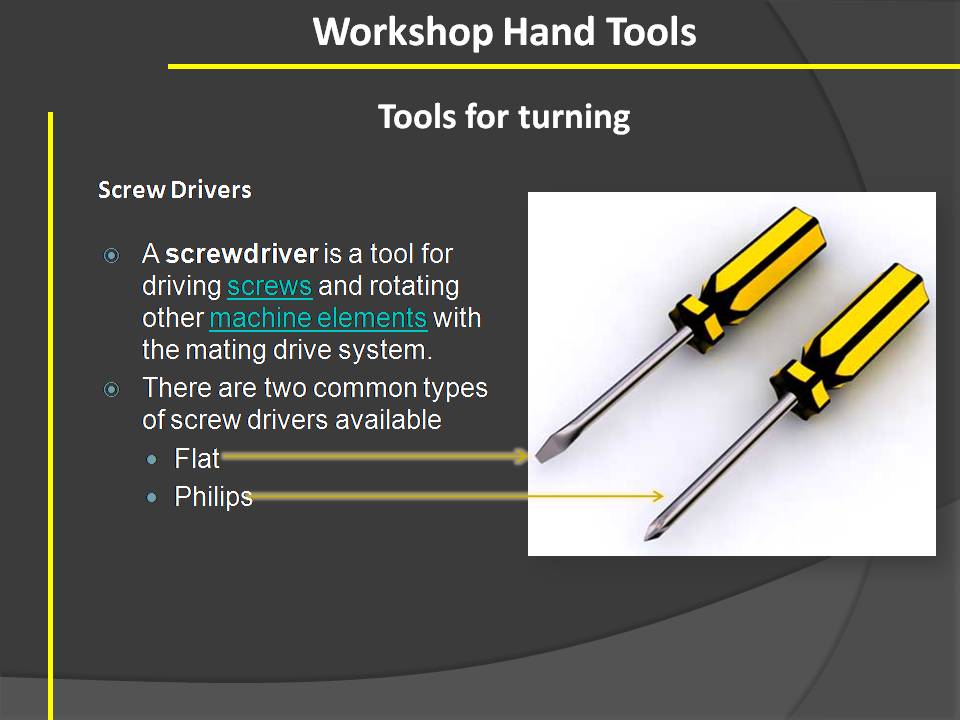 Workshop Hand Tools

Tools for turning

Screw Drivers

A screwdriver is a tool for driving screws and rotating other machine elements with the mating drive system.

There are two common types of screw drivers available

Flat

Philips